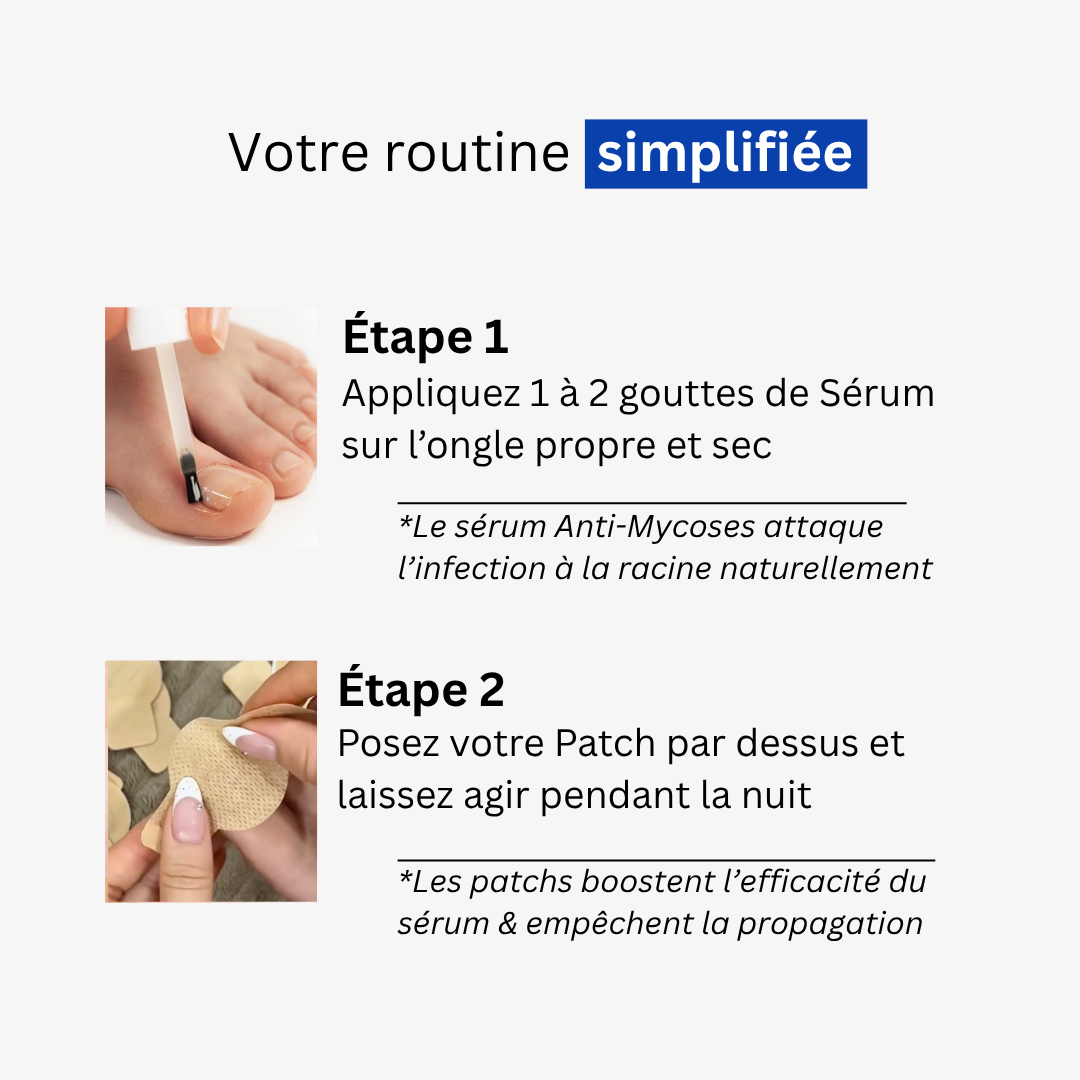 Votre routine simplifiée

Étape 1
Appliquez 1 à 2 gouttes de Sérum sur l’ongle propre et sec

*Le sérum Anti-Mycoses attaque l’infection à la racine naturellement

Étape 2
Posez votre Patch par dessus et laissez agir pendant la nuit

*Les patchs boostent l’efficacité du sérum & empêchent la propagation